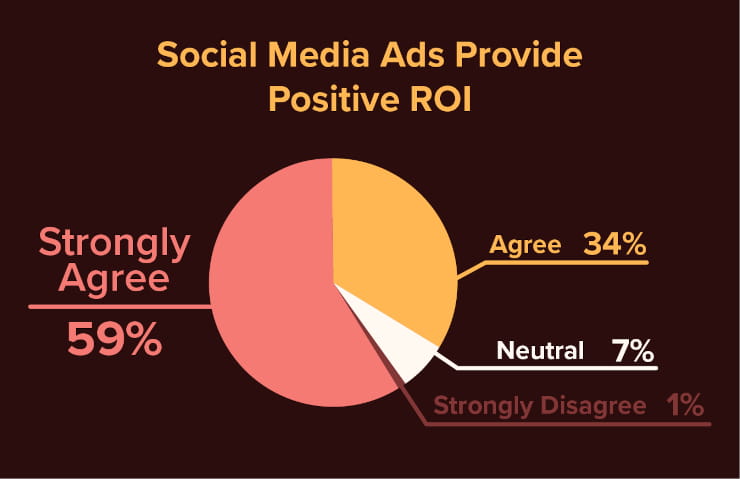 Social Media Ads Provide Positive ROI

Strongly Agree
59%

Agree 34%

Neutral 7%

Strongly Disagree 1%